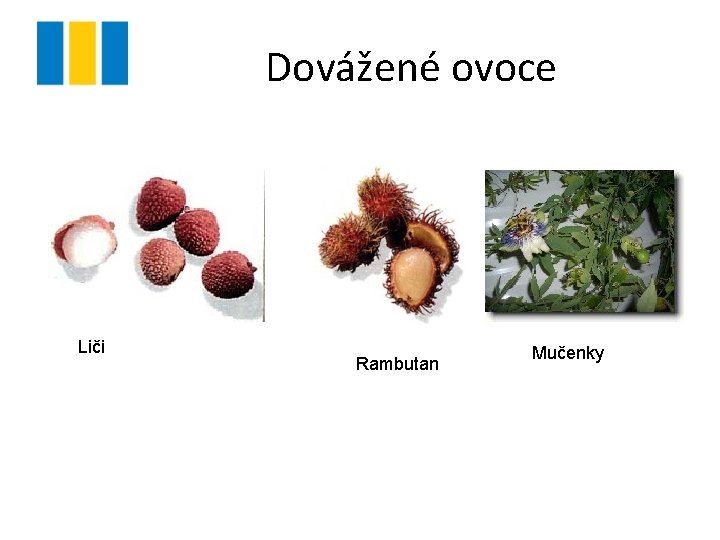 Dovážené ovoce

Liči

Rambutan

Mučenky